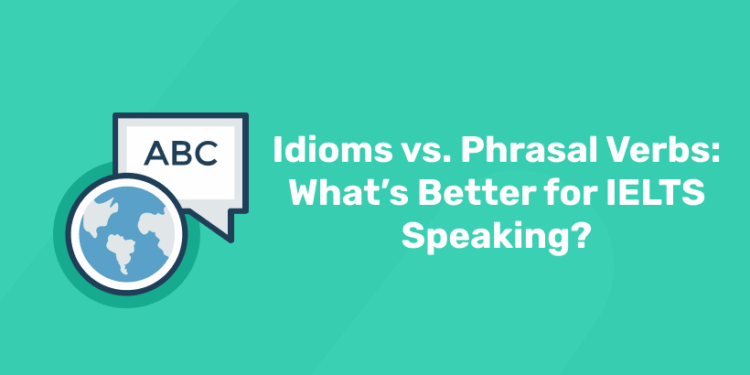 ABC

Idioms vs. Phrasal Verbs: What’s Better for IELTS Speaking?